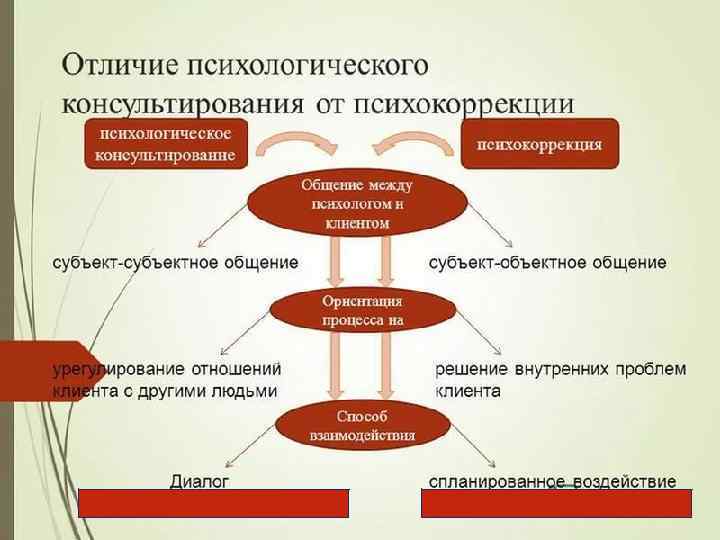 Отличие психологического консультирования от психокоррекции

психологическое консультирование

психокоррекция

Общение между психологом и клиентом

субъект-субъектное общение

субъект-объектное общение

Ориентация процесса на

урегулирование отношений клиента с другими людьми

решение внутренних проблем клиента

Способ взаимодействия

Диалог

спланированное воздействие